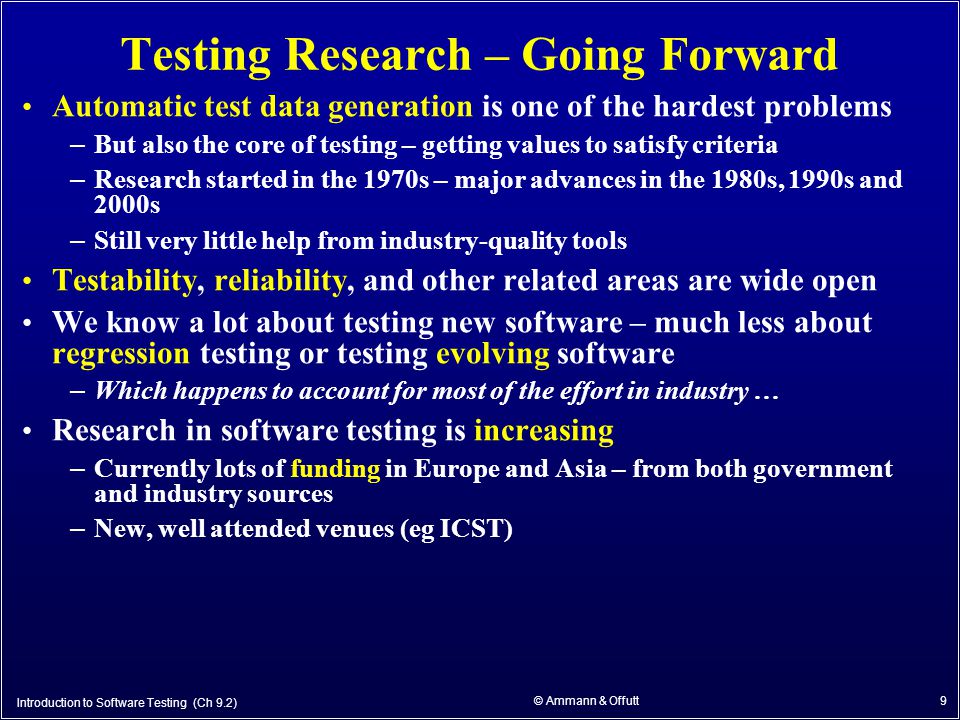 Testing Research – Going Forward

• Automatic test data generation is one of the hardest problems
– But also the core of testing – getting values to satisfy criteria
– Research started in the 1970s – major advances in the 1980s, 1990s and 2000s
– Still very little help from industry-quality tools

• Testability, reliability, and other related areas are wide open

• We know a lot about testing new software – much less about regression testing or testing evolving software
– Which happens to account for most of the effort in industry …

• Research in software testing is increasing
– Currently lots of funding in Europe and Asia – from both government and industry sources
– New, well attended venues (eg ICST)

Introduction to Software Testing (Ch 9.2)

© Ammann & Offutt

9